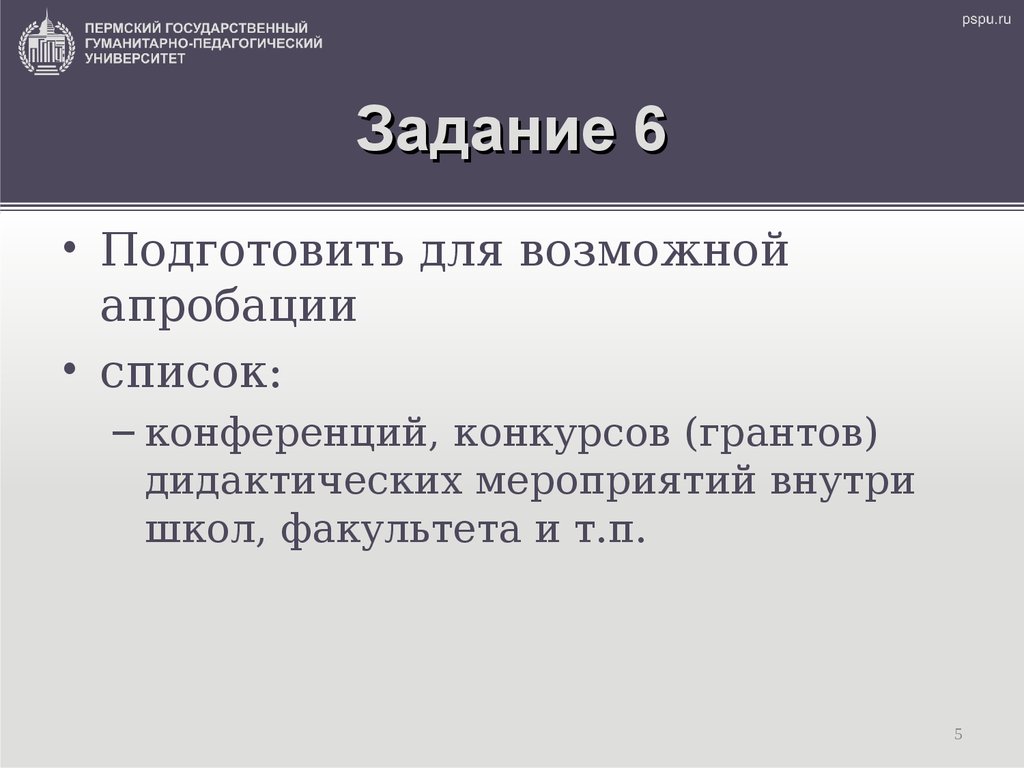 ПЕРМСКИЙ ГОСУДАРСТВЕННЫЙ ГУМАНИТАРНО-ПЕДАГОГИЧЕСКИЙ УНИВЕРСИТЕТ

pspu.ru

Задание 6

• Подготовить для возможной апробации

• список:

– конференций, конкурсов (грантов) дидактических мероприятий внутри школ, факультета и т.п.

5